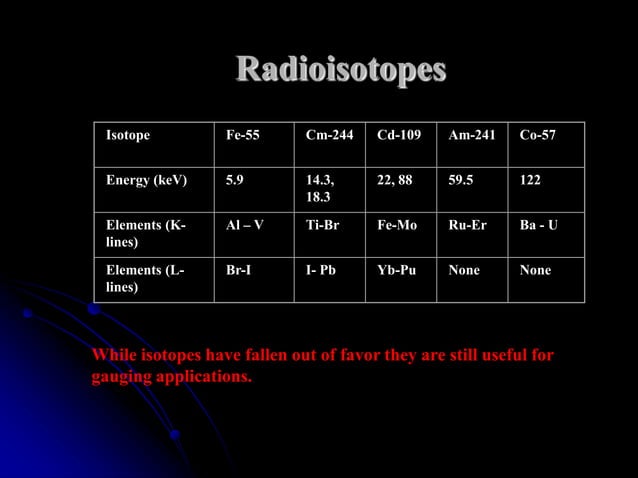 Radioisotopes

| Isotope | Fe-55 | Cm-244 | Cd-109 | Am-241 | Co-57 |
|---|---|---|---|---|---|
| Energy (keV) | 5.9 | 14.3, 18.3 | 22, 88 | 59.5 | 122 |
| Elements (K-lines) | Al – V | Ti-Br | Fe-Mo | Ru-Er | Ba - U |
| Elements (L-lines) | Br-I | I- Pb | Yb-Pu | None | None |

While isotopes have fallen out of favor they are still useful for gauging applications.